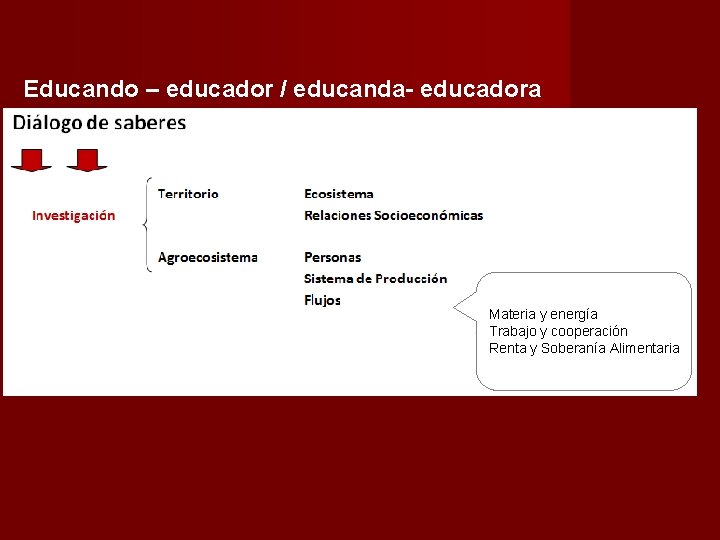 Educando – educador / educanda- educadora

Diálogo de saberes

Investigación

Territorio

Ecosistema

Relaciones Socioeconómicas

Agroecosistema

Personas

Sistema de Producción

Flujos

Materia y energía
Trabajo y cooperación
Renta y Soberanía Alimentaria